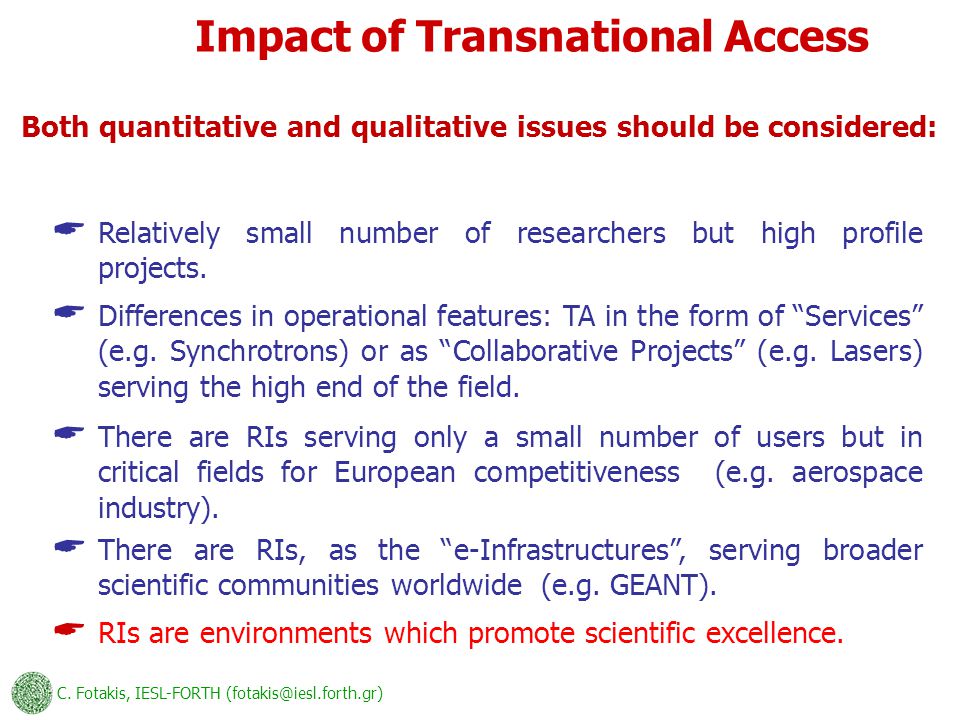 Impact of Transnational Access

Both quantitative and qualitative issues should be considered:

☛ Relatively small number of researchers but high profile projects.

☛ Differences in operational features: TA in the form of “Services” (e.g. Synchrotrons) or as “Collaborative Projects” (e.g. Lasers) serving the high end of the field.

☛ There are RIs serving only a small number of users but in critical fields for European competitiveness (e.g. aerospace industry).

☛ There are RIs, as the “e-Infrastructures”, serving broader scientific communities worldwide (e.g. GEANT).

☛ RIs are environments which promote scientific excellence.

C. Fotakis, IESL-FORTH (fotakis@iesl.forth.gr)